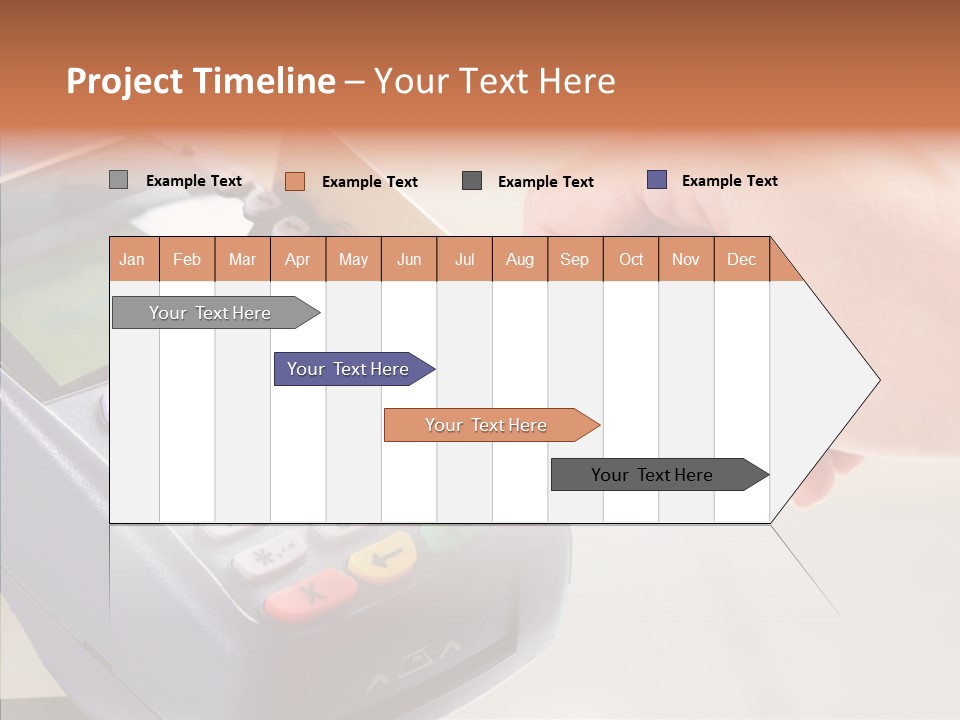 Project Timeline – Your Text Here

Example Text
Example Text
Example Text
Example Text

| Jan | Feb | Mar | Apr | May | Jun | Jul | Aug | Sep | Oct | Nov | Dec |
|---|---|---|---|---|---|---|---|---|---|---|---|

Your Text Here
Your Text Here
Your Text Here
Your Text Here